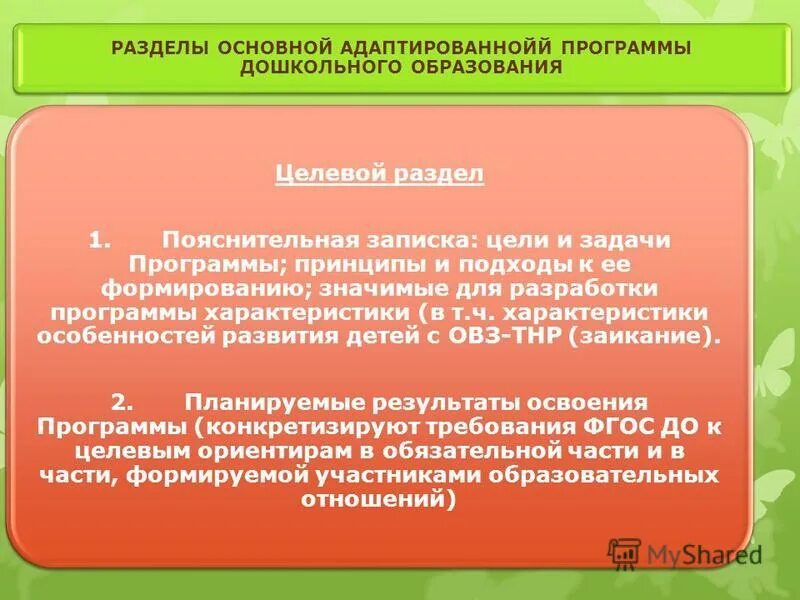 РАЗДЕЛЫ ОСНОВНОЙ АДАПТИРОВАННОЙЙ ПРОГРАММЫ ДОШКОЛЬНОГО ОБРАЗОВАНИЯ

Целевой раздел

1. Пояснительная записка: цели и задачи Программы; принципы и подходы к ее формированию; значимые для разработки программы характеристики (в т.ч. характеристики особенностей развития детей с ОВЗ-ТНР (заикание).

2. Планируемые результаты освоения Программы (конкретизируют требования ФГОС ДО к целевым ориентирам в обязательной части и в части, формируемой участниками образовательных отношений)

MyShared